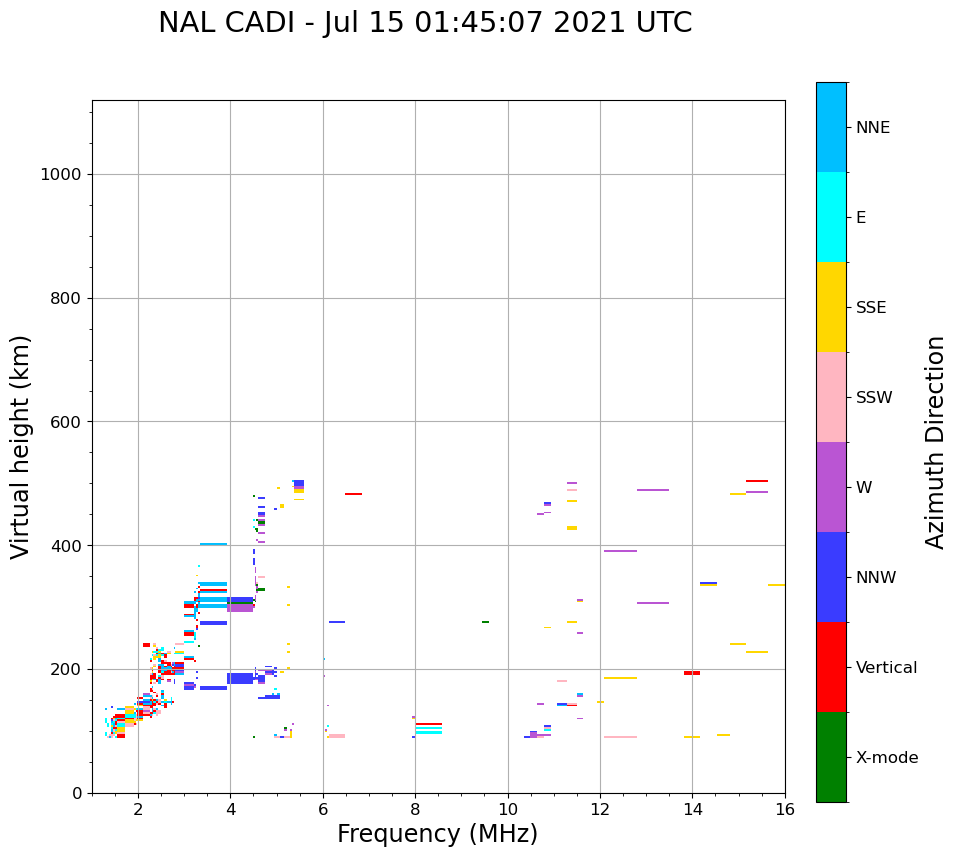 NAL CADI - Jul 15 01:45:07 2021 UTC

Virtual height (km)

1000
800
600
400
200
0

2
4
6
8
10
12
14
16

Frequency (MHz)

NNE
E
SSE
SSW
W
NNW
Vertical
X-mode

Azimuth Direction